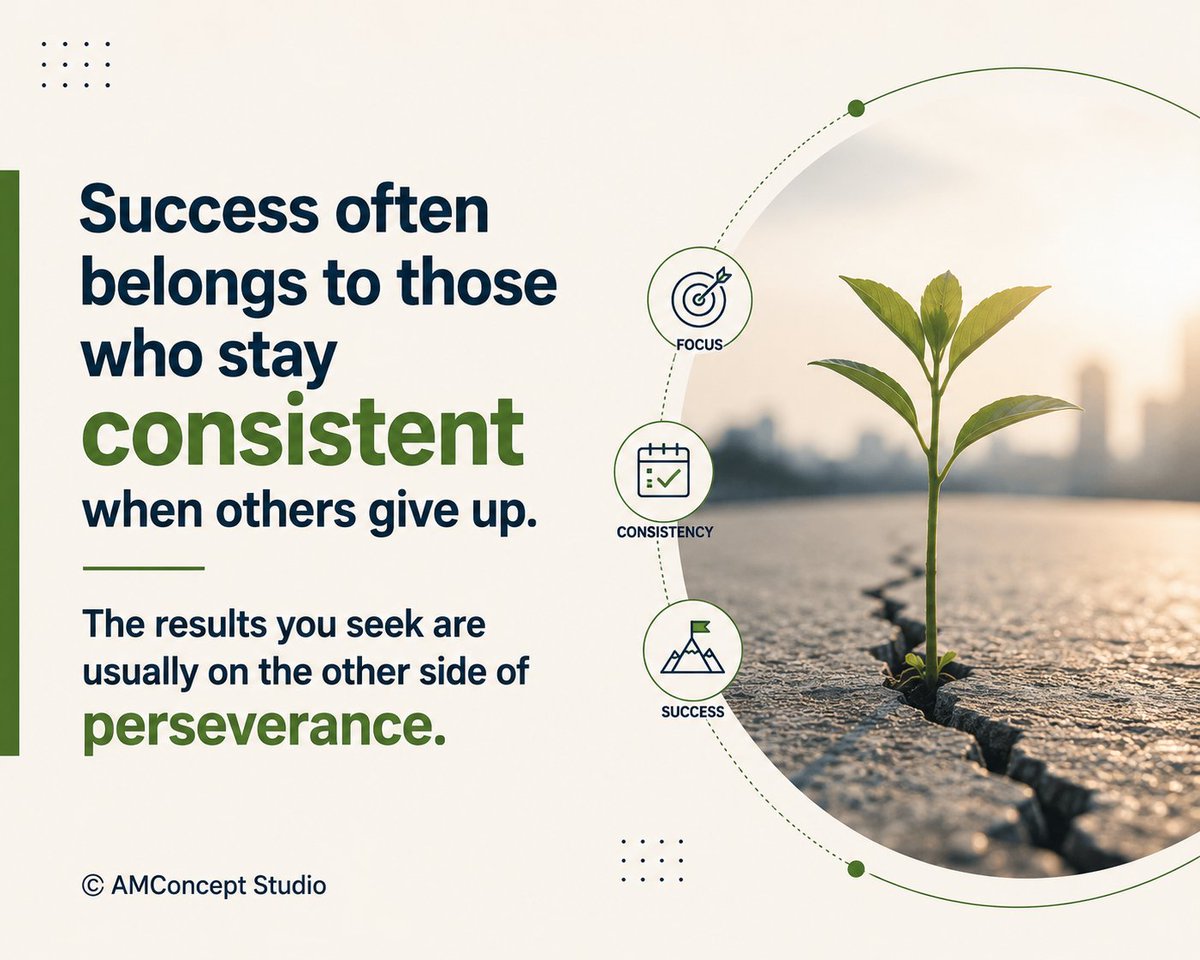 Success often belongs to those who stay consistent when others give up.

The results you seek are usually on the other side of perseverance.

FOCUS

CONSISTENCY

SUCCESS

© AMConcept Studio